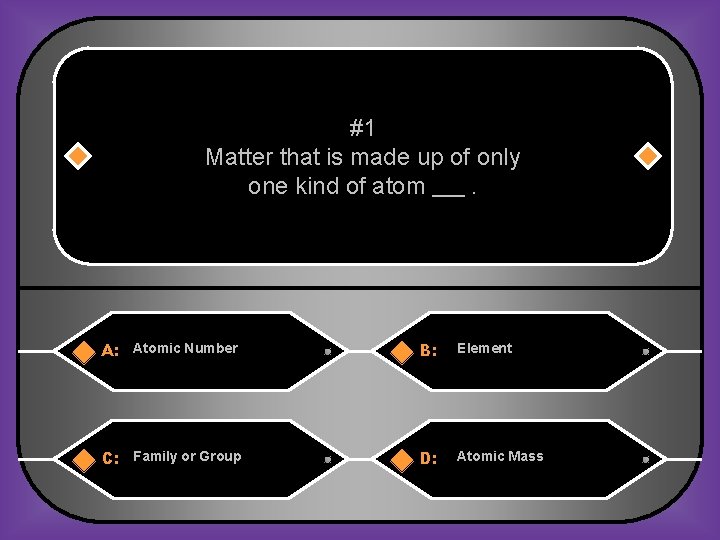 #1
Matter that is made up of only one kind of atom ___ .

A: Atomic Number

B: Element

C: Family or Group

D: Atomic Mass